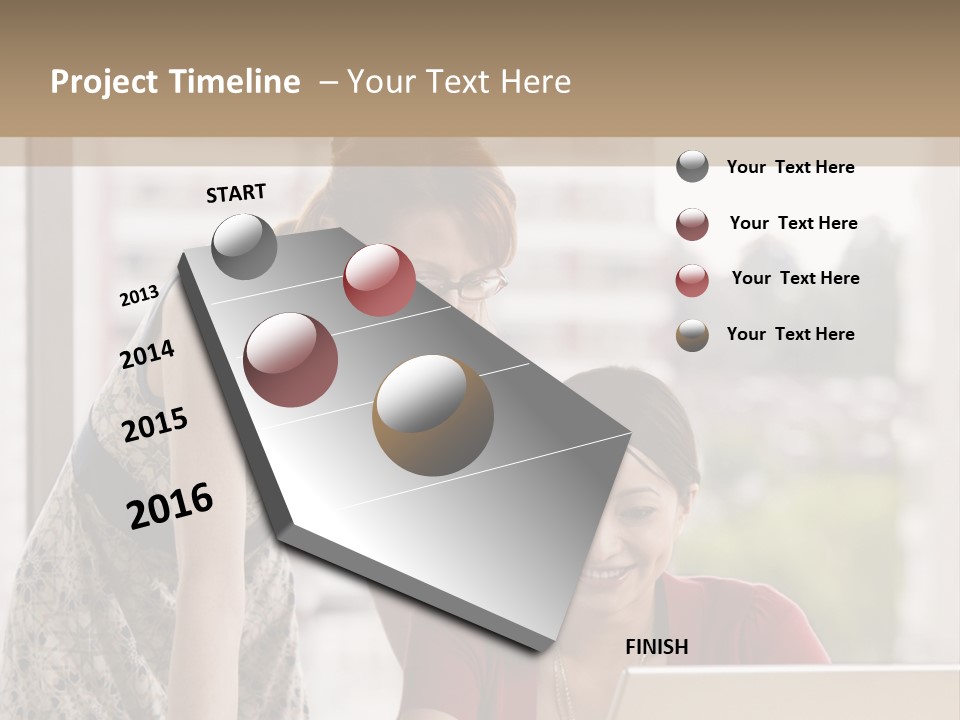 Project Timeline – Your Text Here

START

2013

2014

2015

2016

FINISH

Your Text Here

Your Text Here

Your Text Here

Your Text Here